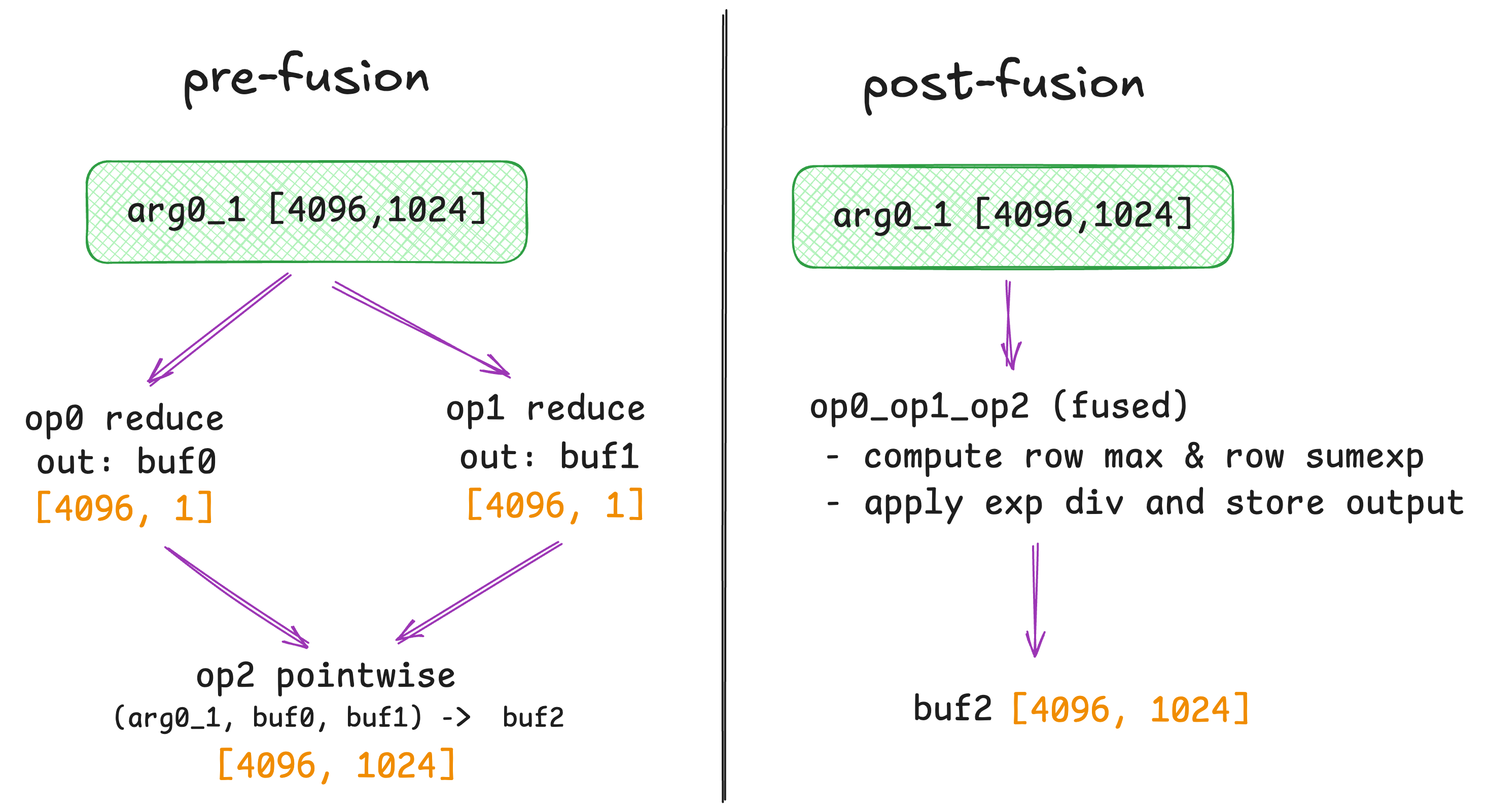 pre-fusion

arg0_1 [4096,1024]

op0 reduce
out: buf0
[4096, 1]

op1 reduce
out: buf1
[4096, 1]

op2 pointwise
(arg0_1, buf0, buf1) -> buf2
[4096, 1024]

post-fusion

arg0_1 [4096,1024]

op0_op1_op2 (fused)
- compute row max & row sumexp
- apply exp div and store output

buf2 [4096, 1024]